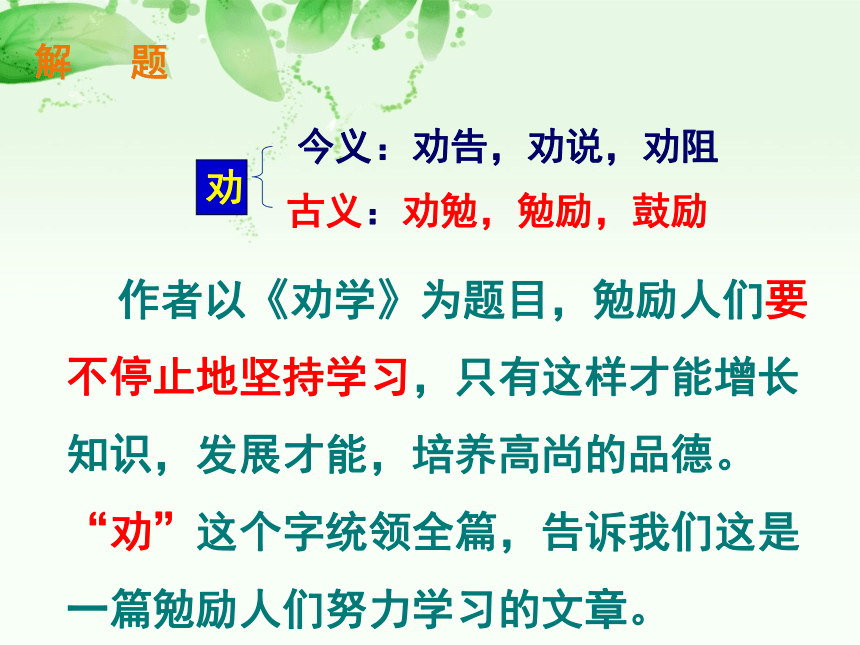 解　题

劝

今义：劝告，劝说，劝阻

古义：劝勉，勉励，鼓励

作者以《劝学》为题目，勉励人们要不停止地坚持学习，只有这样才能增长知识，发展才能，培养高尚的品德。

“劝”这个字统领全篇，告诉我们这是一篇勉励人们努力学习的文章。